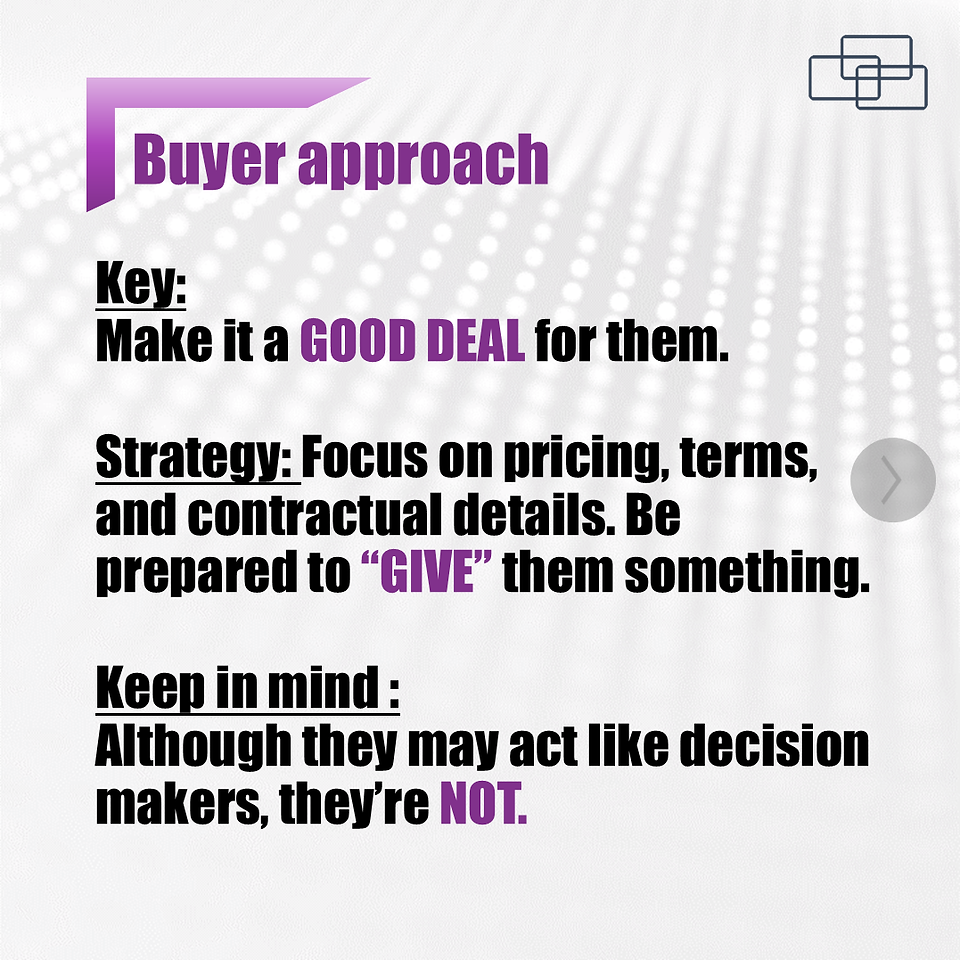 Buyer approach

Key:
Make it a GOOD DEAL for them.

Strategy: Focus on pricing, terms, and contractual details. Be prepared to “GIVE” them something.

Keep in mind :
Although they may act like decision makers, they’re NOT.